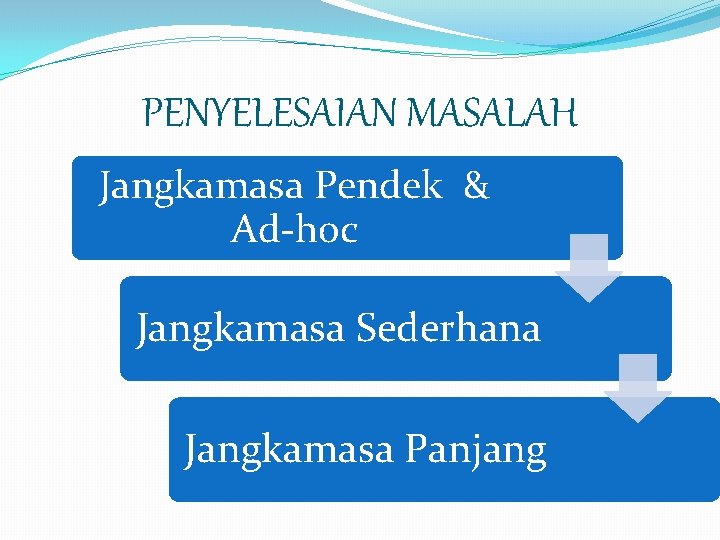 PENYELESAIAN MASALAH

Jangkamasa Pendek & Ad-hoc

Jangkamasa Sederhana

Jangkamasa Panjang